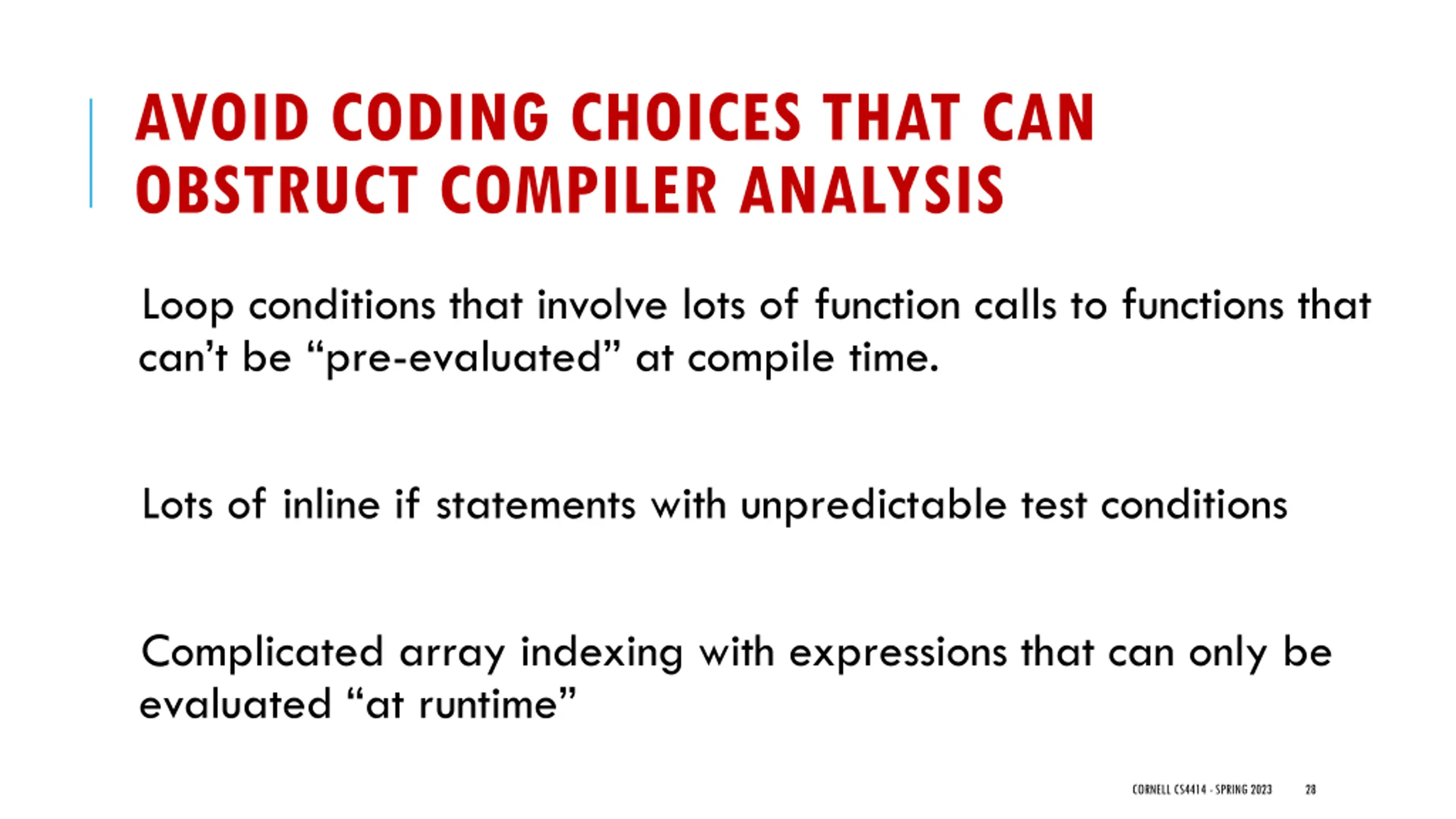 AVOID CODING CHOICES THAT CAN OBSTRUCT COMPILER ANALYSIS

Loop conditions that involve lots of function calls to functions that can’t be “pre-evaluated” at compile time.

Lots of inline if statements with unpredictable test conditions

Complicated array indexing with expressions that can only be evaluated “at runtime”

CORNELL CS4414 - SPRING 2023 28